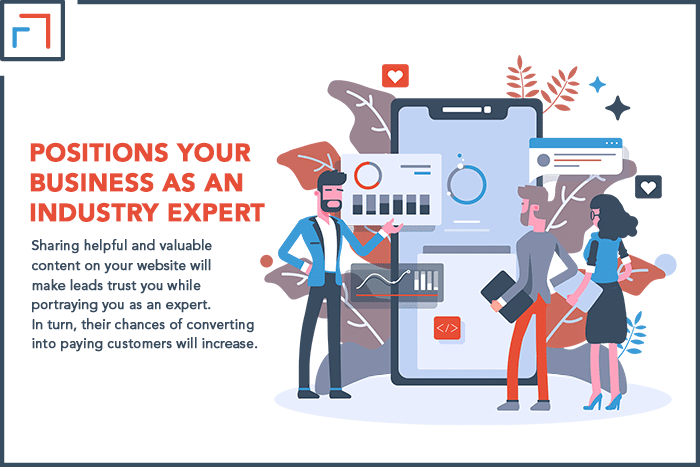 POSITIONS YOUR BUSINESS AS AN INDUSTRY EXPERT

Sharing helpful and valuable content on your website will make leads trust you while portraying you as an expert. In turn, their chances of converting into paying customers will increase.

</>